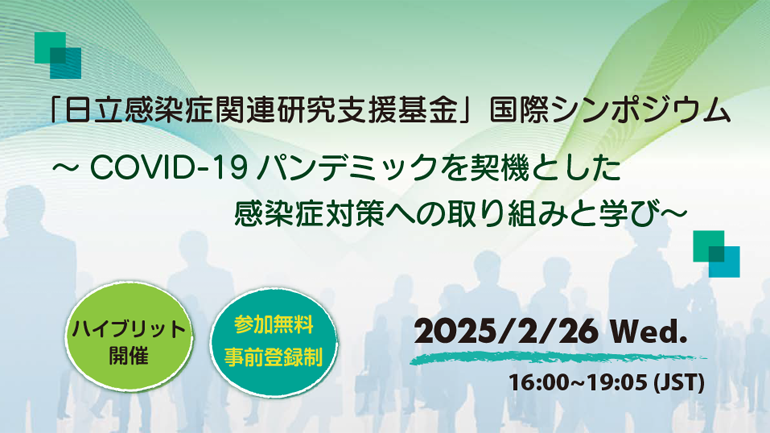 「日立感染症関連研究支援基金」国際シンポジウム

～ COVID-19 パンデミックを契機とした
感染症対策への取り組みと学び～

ハイブリット
開催

参加無料
事前登録制

2025/2/26 Wed.

16:00~19:05 (JST)